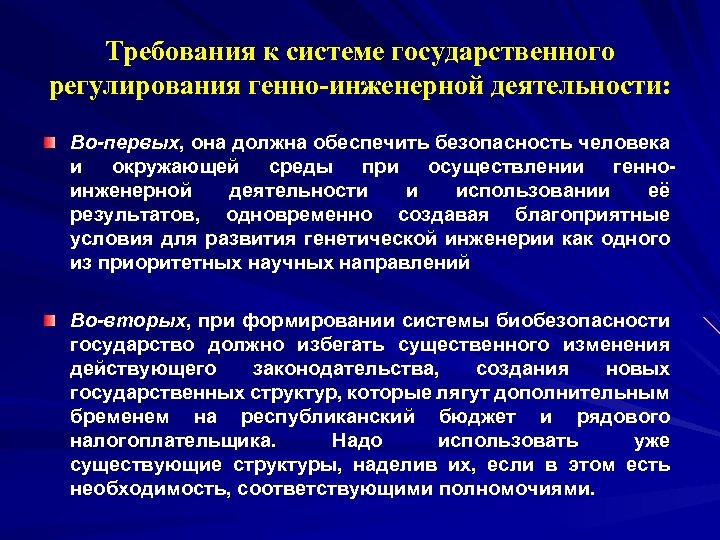 Требования к системе государственного регулирования генно-инженерной деятельности:

Во-первых, она должна обеспечить безопасность человека и окружающей среды при осуществлении генно-инженерной деятельности и использовании её результатов, одновременно создавая благоприятные условия для развития генетической инженерии как одного из приоритетных научных направлений

Во-вторых, при формировании системы биобезопасности государство должно избегать существенного изменения действующего законодательства, создания новых государственных структур, которые лягут дополнительным бременем на республиканский бюджет и рядового налогоплательщика. Надо использовать уже существующие структуры, наделив их, если в этом есть необходимость, соответствующими полномочиями.